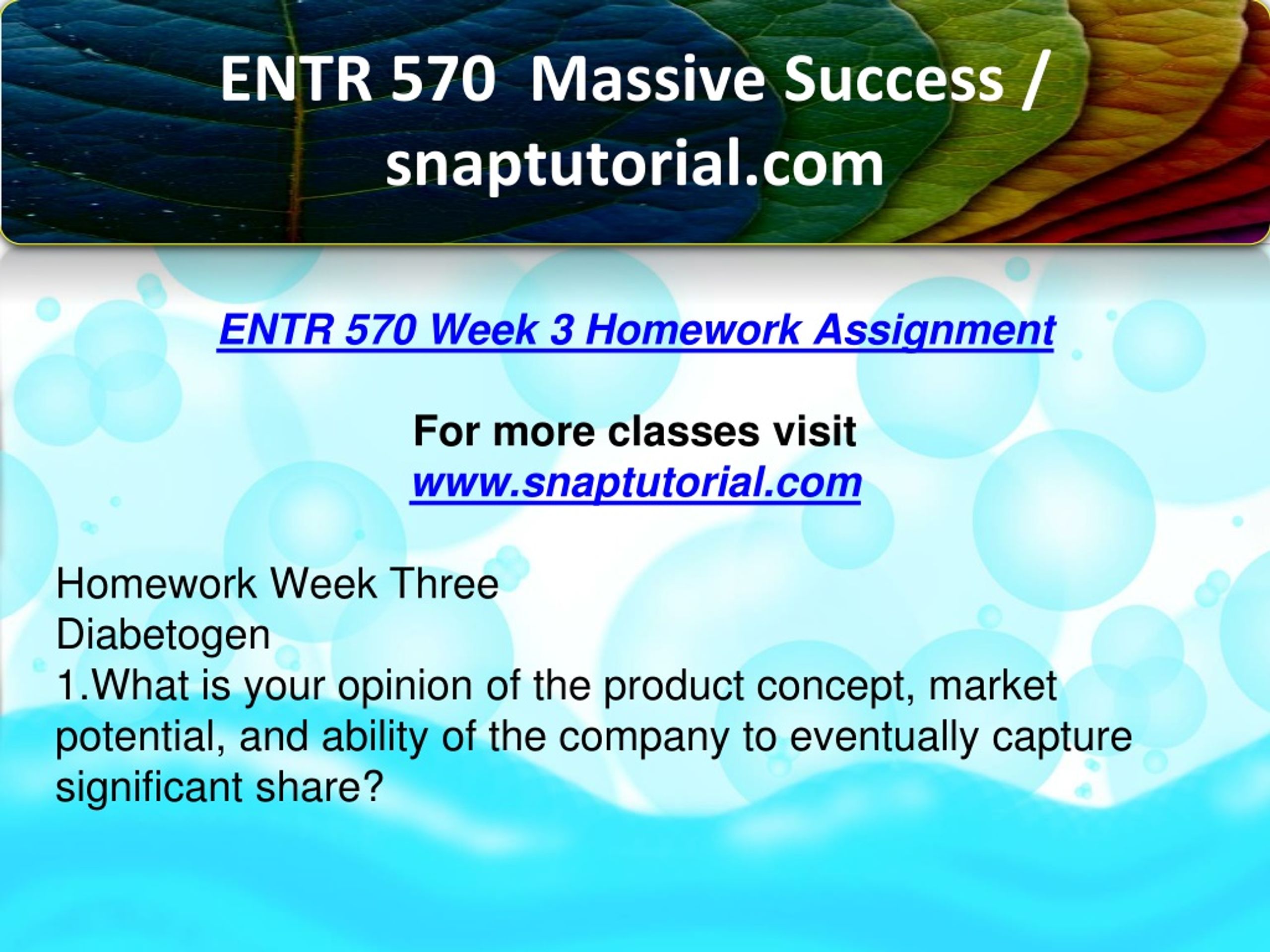 ENTR 570 Massive Success / snaptutorial.com

ENTR 570 Week 3 Homework Assignment

For more classes visit
www.snaptutorial.com

Homework Week Three
Diabetogen
1.What is your opinion of the product concept, market potential, and ability of the company to eventually capture significant share?